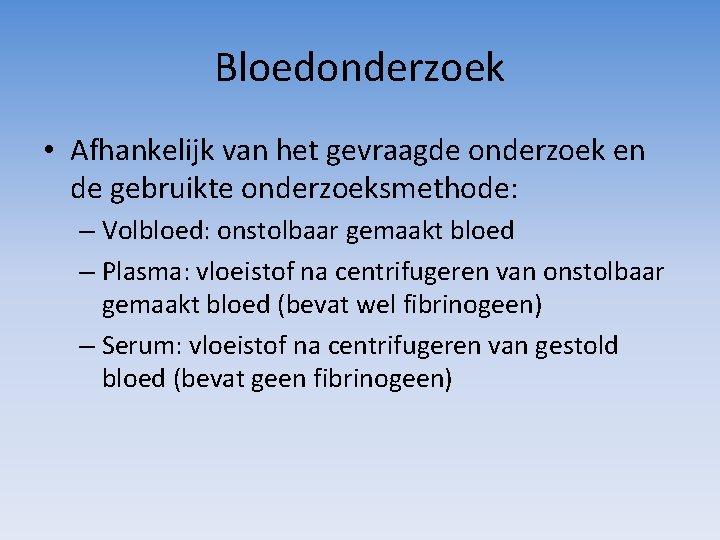 Bloedonderzoek

• Afhankelijk van het gevraagde onderzoek en de gebruikte onderzoeksmethode:

– Volbloed: onstolbaar gemaakt bloed

– Plasma: vloeistof na centrifugeren van onstolbaar gemaakt bloed (bevat wel fibrinogeen)

– Serum: vloeistof na centrifugeren van gestold bloed (bevat geen fibrinogeen)